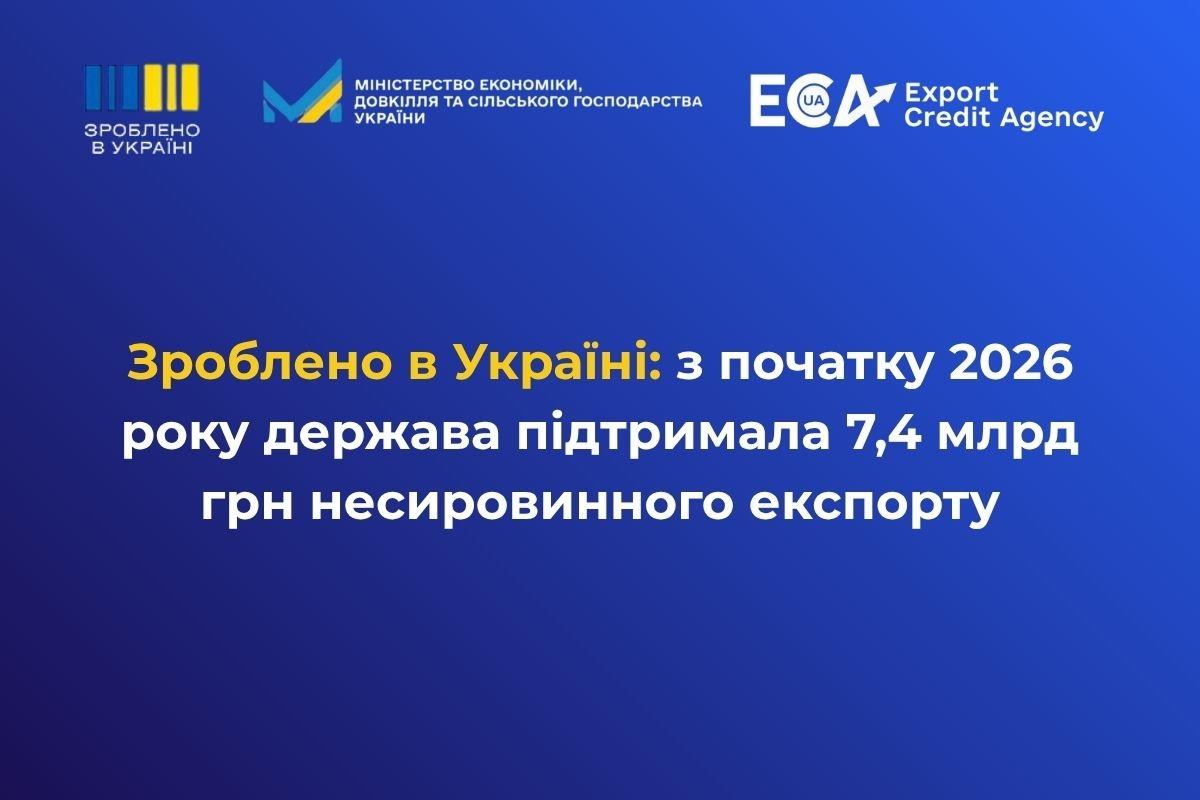 ЗРОБЛЕНО В УКРАЇНІ

МІНІСТЕРСТВО ЕКОНОМІКИ, ДОВКІЛЛЯ ТА СІЛЬСЬКОГО ГОСПОДАРСТВА УКРАЇНИ

ECA UA Export Credit Agency

Зроблено в Україні: з початку 2026 року держава підтримала 7,4 млрд грн несировинного експорту